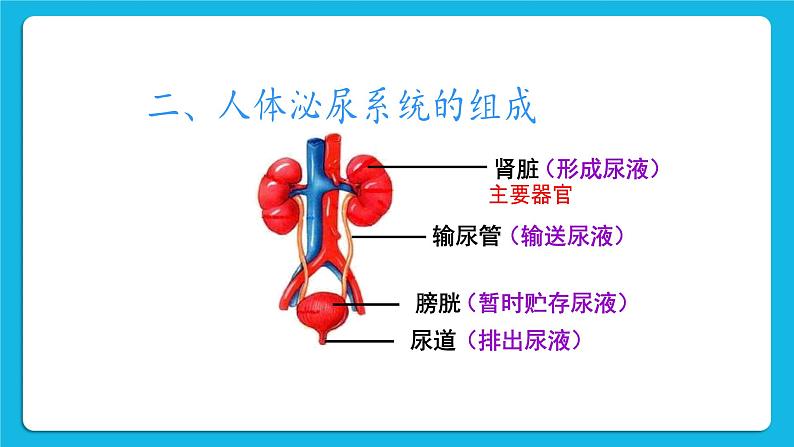 二、人体泌尿系统的组成

肾脏（形成尿液）
主要器官

输尿管（输送尿液）

膀胱（暂时贮存尿液）

尿道（排出尿液）